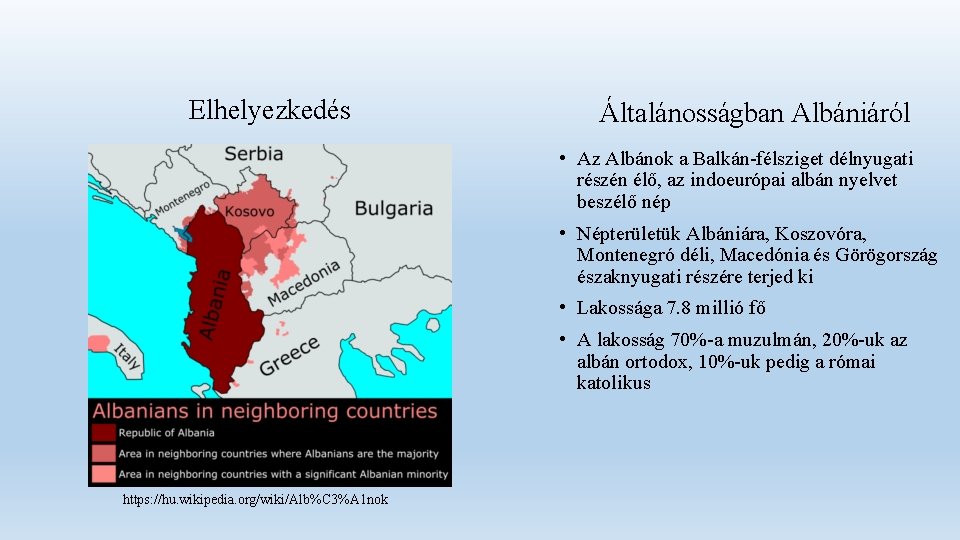 Elhelyezkedés

Serbia
Montenegro
Kosovo
Bulgaria
Albania
Macedonia
Italy
Greece

Albanians in neighboring countries
Republic of Albania
Area in neighboring countries where Albanians are the majority
Area in neighboring countries with a significant Albanian minority

https://hu.wikipedia.org/wiki/Alb%C3%A1nok

Általánosságban Albániáról

• Az Albánok a Balkán-félsziget délnyugati részén élő, az indoeurópai albán nyelvet beszélő nép

• Népterületük Albániára, Koszovóra, Montenegró déli, Macedónia és Görögország északnyugati részére terjed ki

• Lakossága 7.8 millió fő

• A lakosság 70%-a muzulmán, 20%-uk az albán ortodox, 10%-uk pedig a római katolikus